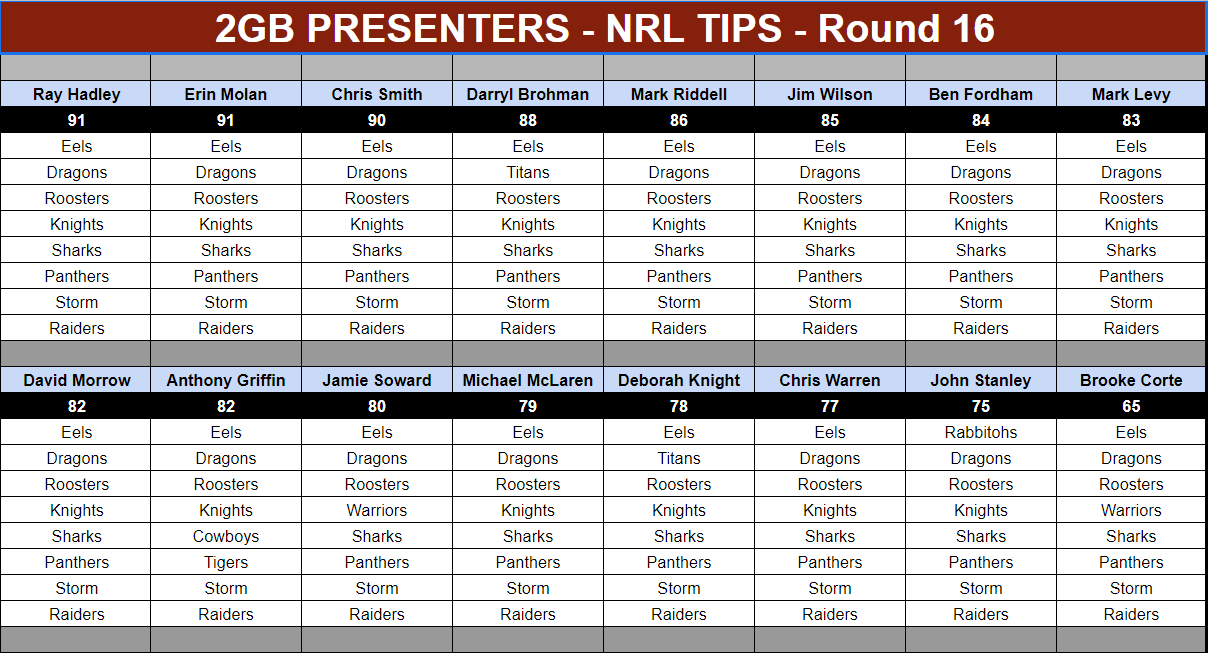 2GB PRESENTERS - NRL TIPS - Round 16

| Ray Hadley | Erin Molan | Chris Smith | Darryl Brohman | Mark Riddell | Jim Wilson | Ben Fordham | Mark Levy |
|---|---|---|---|---|---|---|---|
| 91 | 91 | 90 | 88 | 86 | 85 | 84 | 83 |
| Eels | Eels | Eels | Eels | Eels | Eels | Eels | Eels |
| Dragons | Dragons | Dragons | Titans | Dragons | Dragons | Dragons | Dragons |
| Roosters | Roosters | Roosters | Roosters | Roosters | Roosters | Roosters | Roosters |
| Knights | Knights | Knights | Knights | Knights | Knights | Knights | Knights |
| Sharks | Sharks | Sharks | Sharks | Sharks | Sharks | Sharks | Sharks |
| Panthers | Panthers | Panthers | Panthers | Panthers | Panthers | Panthers | Panthers |
| Storm | Storm | Storm | Storm | Storm | Storm | Storm | Storm |
| Raiders | Raiders | Raiders | Raiders | Raiders | Raiders | Raiders | Raiders |

| David Morrow | Anthony Griffin | Jamie Soward | Michael McLaren | Deborah Knight | Chris Warren | John Stanley | Brooke Corte |
|---|---|---|---|---|---|---|---|
| 82 | 82 | 80 | 79 | 78 | 77 | 75 | 65 |
| Eels | Eels | Eels | Eels | Eels | Eels | Rabbitohs | Eels |
| Dragons | Dragons | Dragons | Dragons | Titans | Dragons | Dragons | Dragons |
| Roosters | Roosters | Roosters | Roosters | Roosters | Roosters | Roosters | Roosters |
| Knights | Knights | Warriors | Knights | Knights | Knights | Knights | Warriors |
| Sharks | Cowboys | Sharks | Sharks | Sharks | Sharks | Sharks | Sharks |
| Panthers | Tigers | Panthers | Panthers | Panthers | Panthers | Panthers | Panthers |
| Storm | Storm | Storm | Storm | Storm | Storm | Storm | Storm |
| Raiders | Raiders | Raiders | Raiders | Raiders | Raiders | Raiders | Raiders |